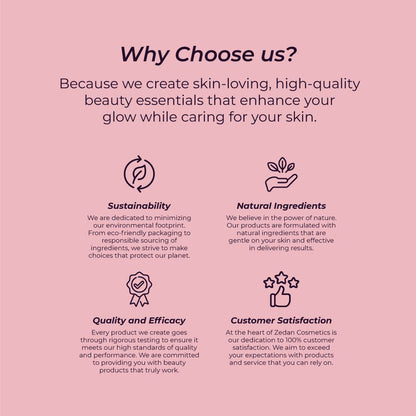 Why Choose us?

Because we create skin-loving, high-quality beauty essentials that enhance your glow while caring for your skin.

Sustainability

We are dedicated to minimizing our environmental footprint. From eco-friendly packaging to responsible sourcing of ingredients, we strive to make choices that protect our planet.

Natural Ingredients

We believe in the power of nature. Our products are formulated with natural ingredients that are gentle on your skin and effective in delivering results.

Quality and Efficacy

Every product we create goes through rigorous testing to ensure it meets our high standards of quality and performance. We are committed to providing you with beauty products that truly work.

Customer Satisfaction

At the heart of Zedan Cosmetics is our dedication to 100% customer satisfaction. We aim to exceed your expectations with products and service that you can rely on.